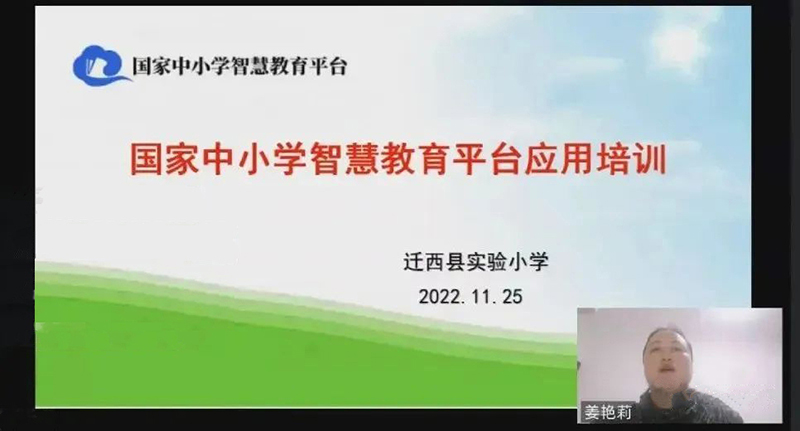 国家中小学智慧教育平台

国家中小学智慧教育平台应用培训

迁西县实验小学

2022.11.25

姜艳莉